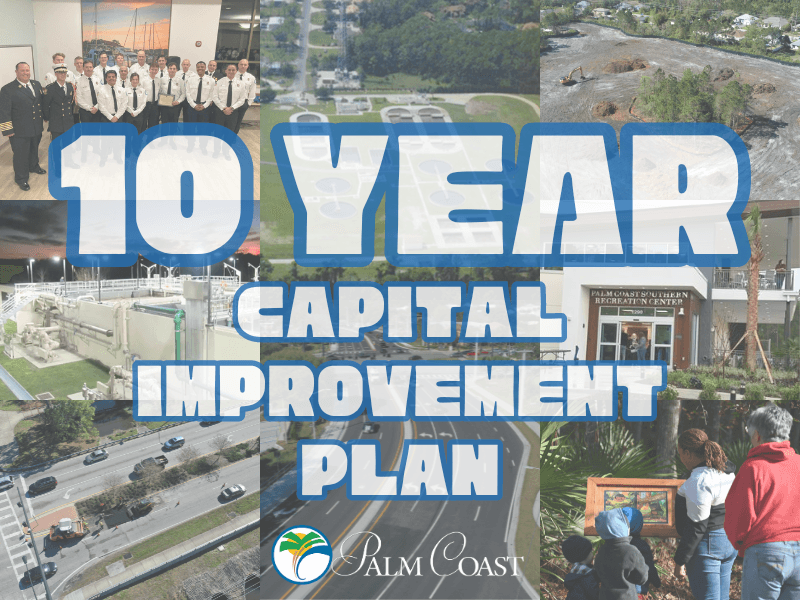 10 YEAR
CAPITAL
IMPROVEMENT
PLAN

PALM COAST SOUTHERN RECREATION CENTER

PALM COAST